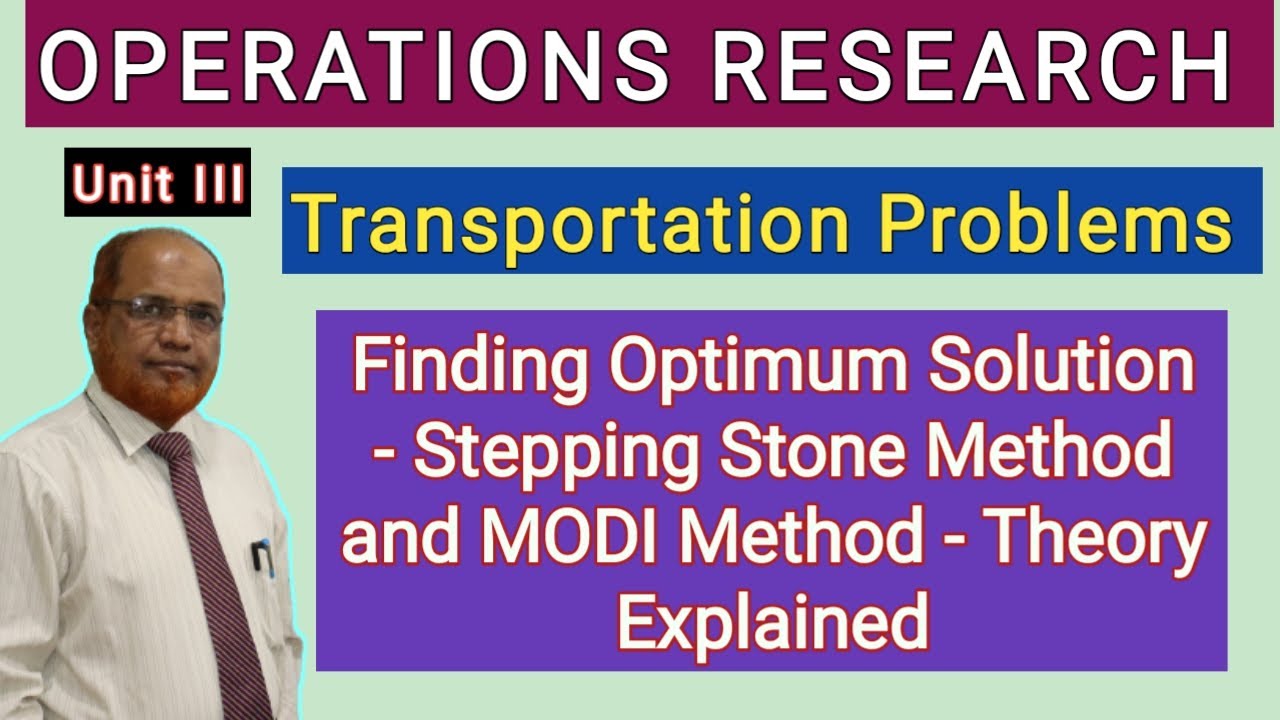 OPERATIONS RESEARCH

Unit III

Transportation Problems

Finding Optimum Solution - Stepping Stone Method and MODI Method - Theory Explained